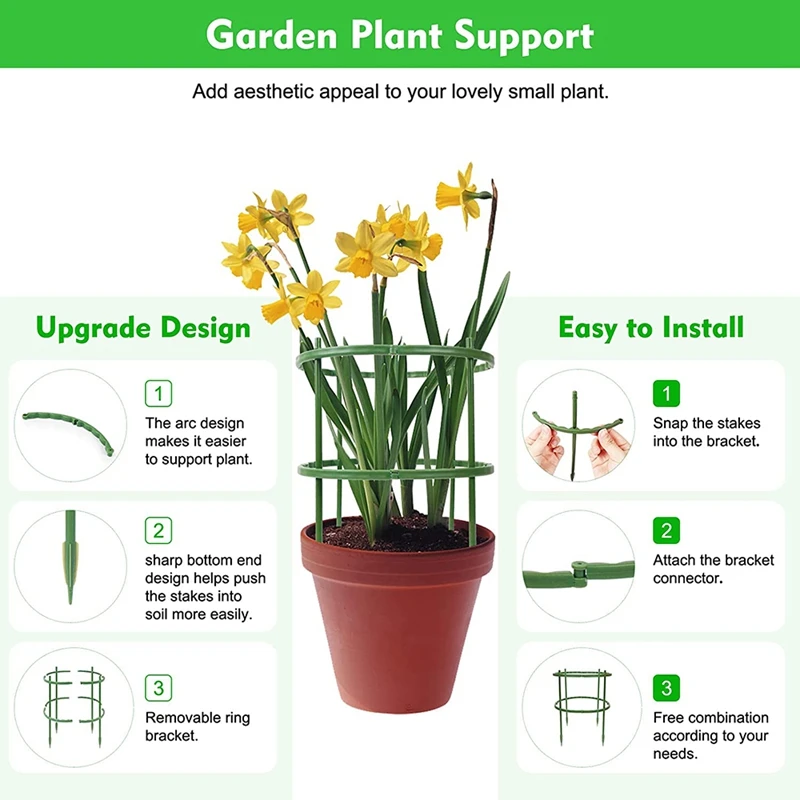 Garden Plant Support

Add aesthetic appeal to your lovely small plant.

Upgrade Design

1
The arc design makes it easier to support plant.

2
sharp bottom end design helps push the stakes into soil more easily.

3
Removable ring bracket.

Easy to Install

1
Snap the stakes into the bracket.

2
Attach the bracket connector.

3
Free combination according to your needs.